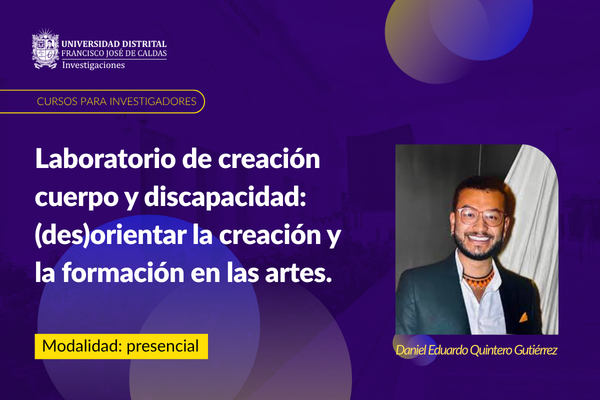 UNIVERSIDAD DISTRITAL
FRANCISCO JOSÉ DE CALDAS
Investigaciones

CURSOS PARA INVESTIGADORES

Laboratorio de creación cuerpo y discapacidad: (des)orientar la creación y la formación en las artes.

Modalidad: presencial

Daniel Eduardo Quintero Gutiérrez